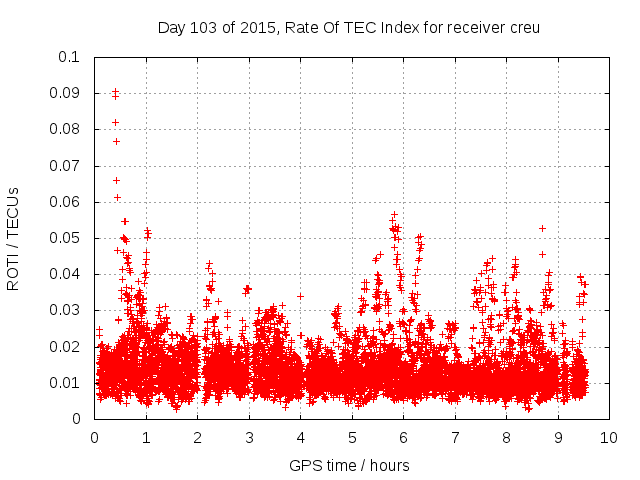 Day 103 of 2015, Rate Of TEC Index for receiver creu

ROTI / TECUs

0.1
0.09
0.08
0.07
0.06
0.05
0.04
0.03
0.02
0.01
0

0 1 2 3 4 5 6 7 8 9 10

GPS time / hours